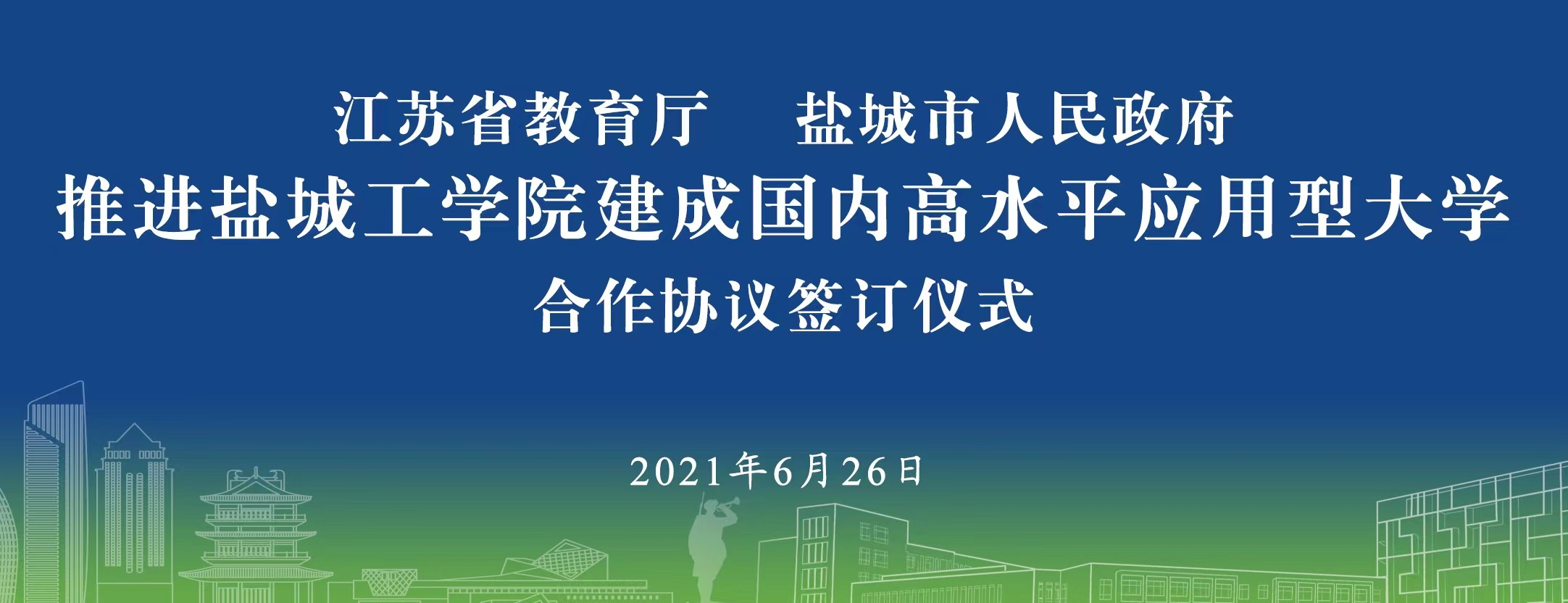 江苏省教育厅　盐城市人民政府
推进盐城工学院建成国内高水平应用型大学
合作协议签订仪式

2021年6月26日